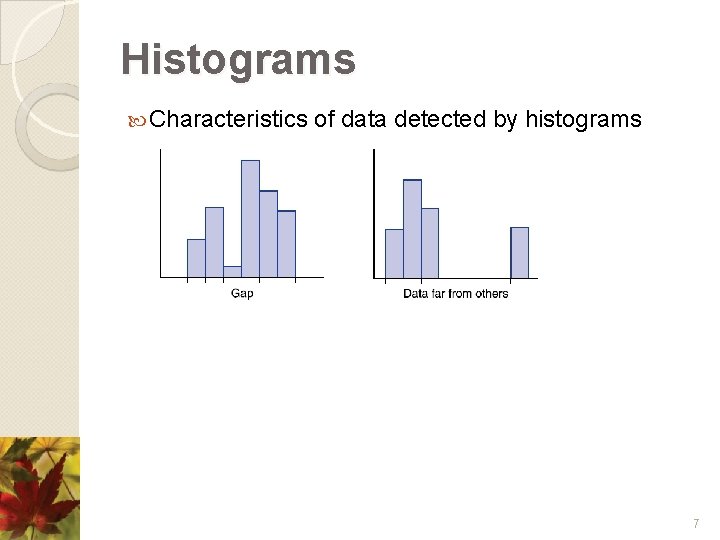 Histograms

Characteristics of data detected by histograms

Gap

Data far from others

7